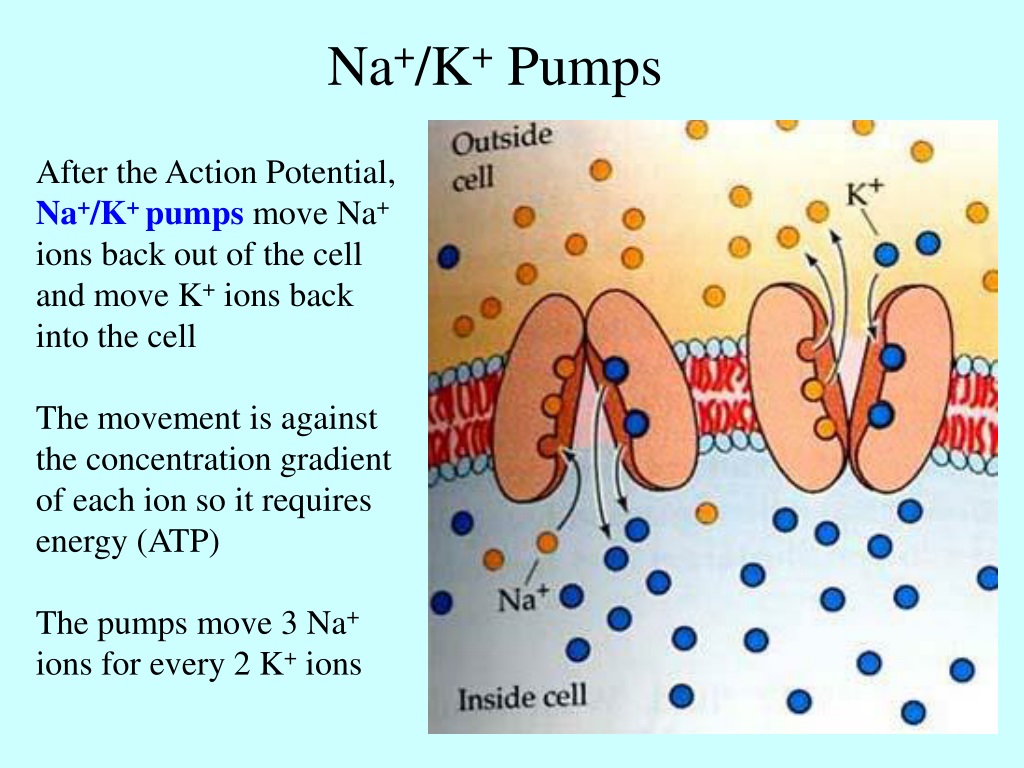 $Na^+/K^+$ Pumps

After the Action Potential, $Na^+/K^+$ pumps move $Na^+$ ions back out of the cell and move $K^+$ ions back into the cell

The movement is against the concentration gradient of each ion so it requires energy (ATP)

The pumps move 3 $Na^+$ ions for every 2 $K^+$ ions

Outside cell

$K^+$

$Na^+$

Inside cell